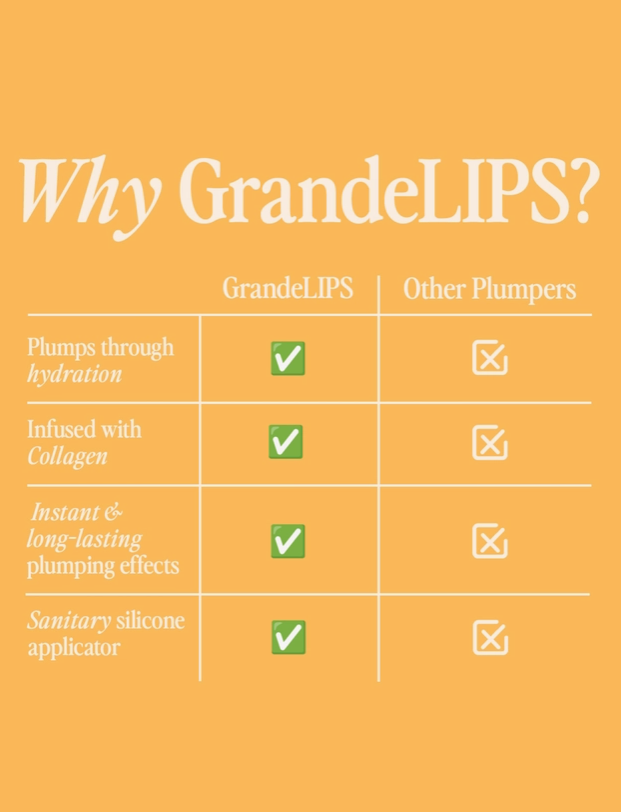 Why GrandeLIPS?

| | GrandeLIPS | Other Plumpers |
|---|---|---|
| Plumps through hydration | ✅ | ☒ |
| Infused with Collagen | ✅ | ☒ |
| Instant & long-lasting plumping effects | ✅ | ☒ |
| Sanitary silicone applicator | ✅ | ☒ |